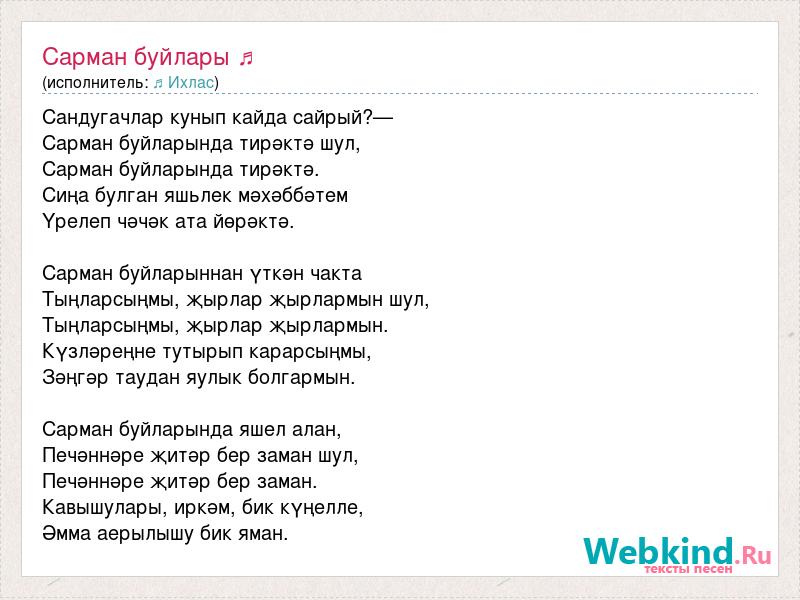 Сарман буйлары ♬
(исполнитель: ♬ Ихлас)

Сандугачлар кунып кайда сайрый?—
Сарман буйларында тирәктә шул,
Сарман буйларында тирәктә.
Сиңа булган яшьлек мәхәббәтем
Үрелеп чәчәк ата йөрәктә.

Сарман буйларыннан үткән чакта
Тыңларсыңмы, җырлар җырлармын шул,
Тыңларсыңмы, җырлар җырлармын.
Күзләреңне тутырып карарсыңмы,
Зәңгәр таудан яулык болгармын.

Сарман буйларында яшел алан,
Печәннәре җитәр бер заман шул,
Печәннәре җитәр бер заман.
Кавышулары, иркәм, бик күңелле,
Әмма аерылышу бик яман.

Webkind.Ru
тексты песен